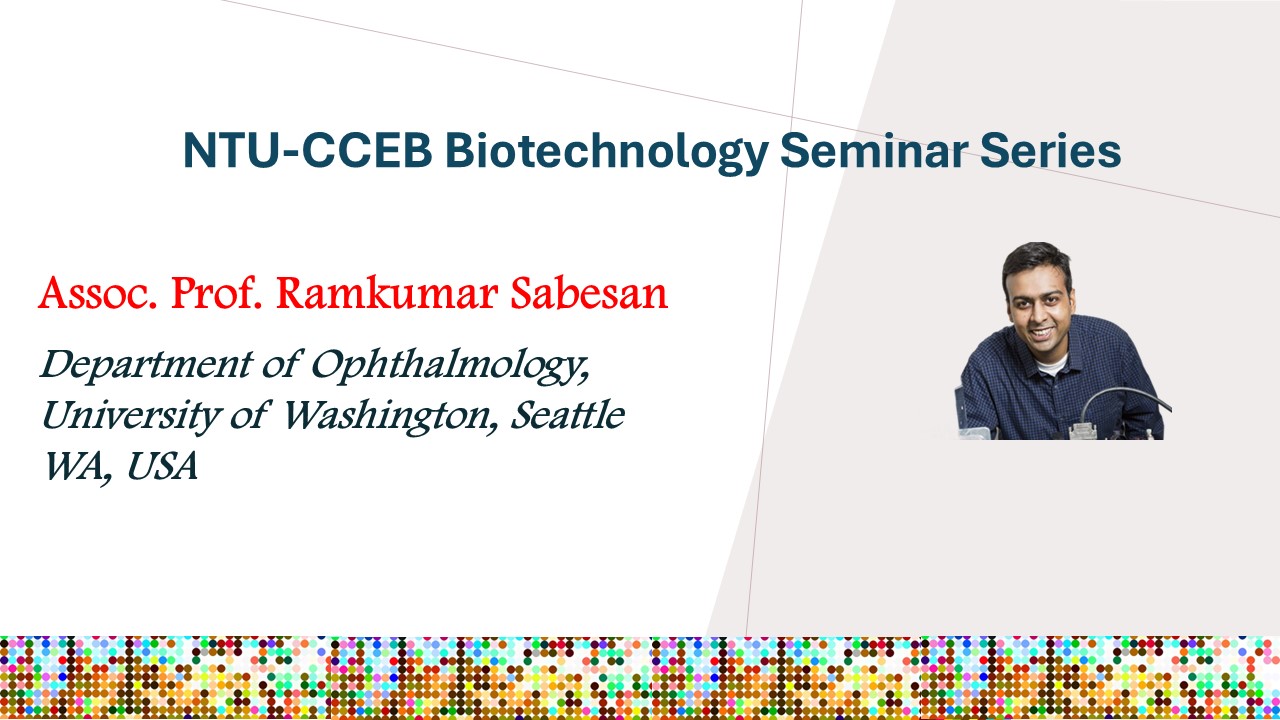 NTU-CCEB Biotechnology Seminar Series

Assoc. Prof. Ramkumar Sabesan

Department of Ophthalmology,
University of Washington, Seattle
WA, USA